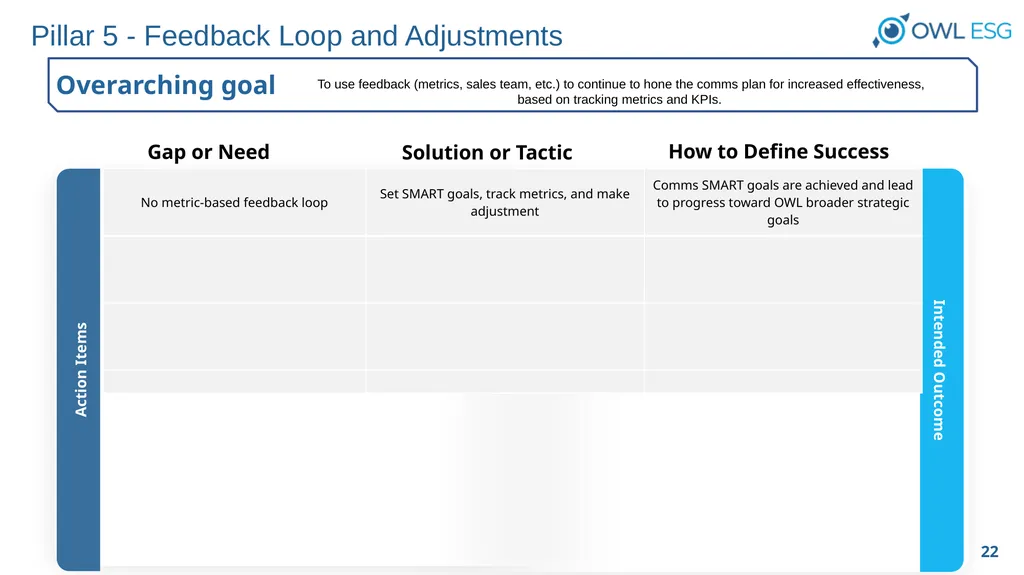 Pillar 5 - Feedback Loop and Adjustments

OWL ESG

Overarching goal

To use feedback (metrics, sales team, etc.) to continue to hone the comms plan for increased effectiveness, based on tracking metrics and KPIs.

Action Items

| Gap or Need | Solution or Tactic | How to Define Success |
|---|---|---|
| No metric-based feedback loop | Set SMART goals, track metrics, and make adjustment | Comms SMART goals are achieved and lead to progress toward OWL broader strategic goals |
| | | |
| | | |
| | | |

Intended Outcome

22